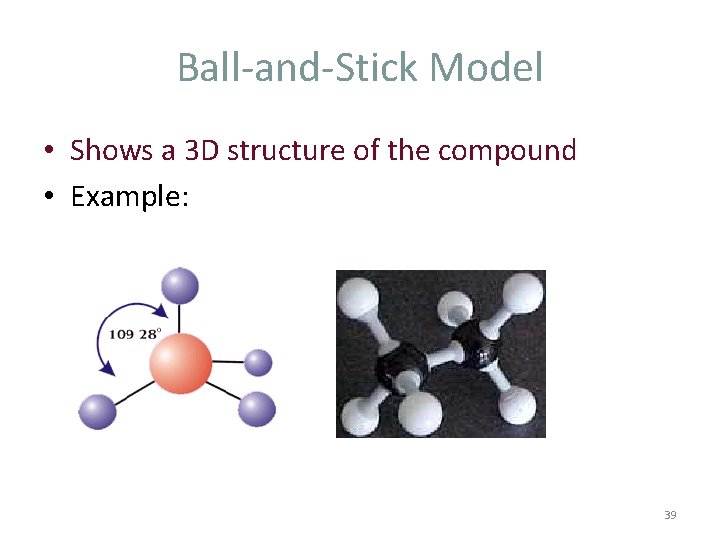 Ball-and-Stick Model

• Shows a 3D structure of the compound
• Example:

109 28°

39